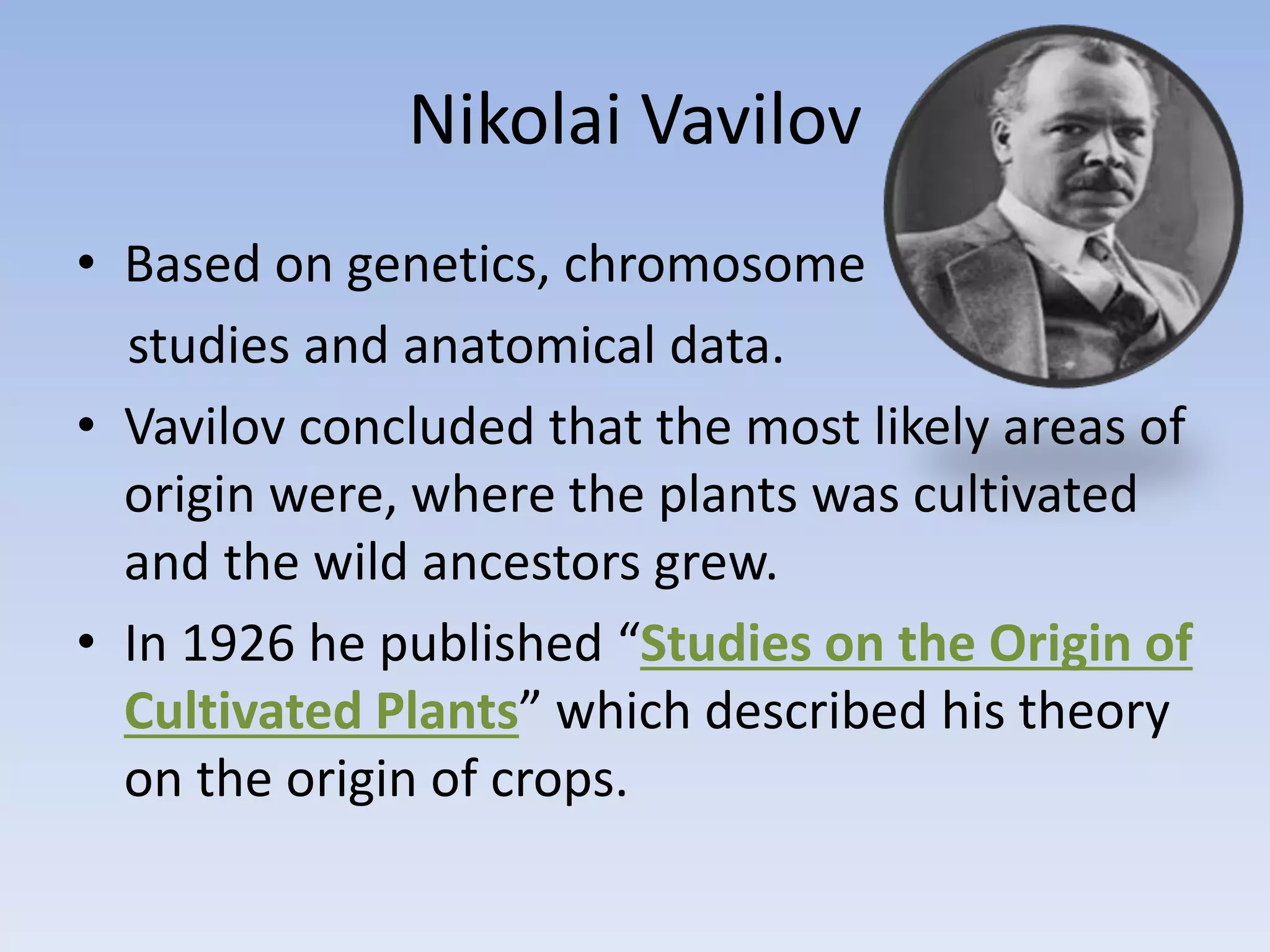 Nikolai Vavilov

• Based on genetics, chromosome studies and anatomical data.

• Vavilov concluded that the most likely areas of origin were, where the plants was cultivated and the wild ancestors grew.

• In 1926 he published “Studies on the Origin of Cultivated Plants” which described his theory on the origin of crops.